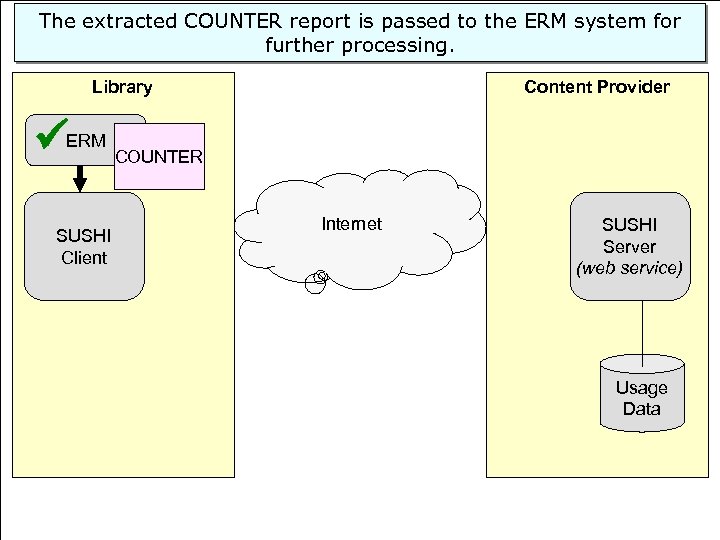 The extracted COUNTER report is passed to the ERM system for further processing.

Library

ERM

COUNTER

SUSHI Client

Internet

Content Provider

SUSHI Server (web service)

Usage Data